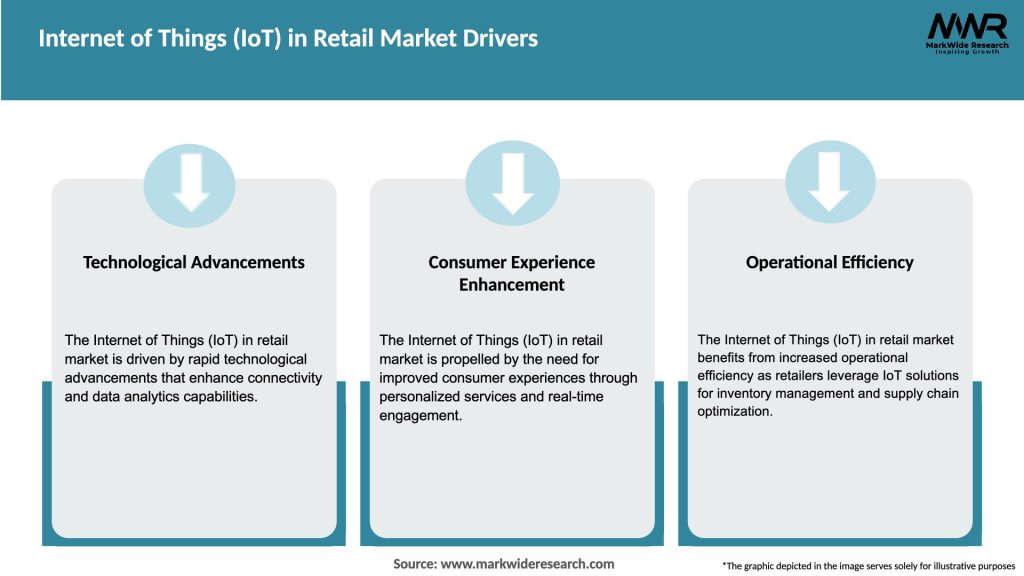 Internet of Things (IoT) in Retail Market Drivers

MWR
MarkWide Research
Inspiring Growth

Technological Advancements

The Internet of Things (IoT) in retail market is driven by rapid technological advancements that enhance connectivity and data analytics capabilities.

Consumer Experience Enhancement

The Internet of Things (IoT) in retail market is propelled by the need for improved consumer experiences through personalized services and real-time engagement.

Operational Efficiency

The Internet of Things (IoT) in retail market benefits from increased operational efficiency as retailers leverage IoT solutions for inventory management and supply chain optimization.

Source: www.markwideresearch.com

*The graphic depicted in the image serves solely for illustrative purposes